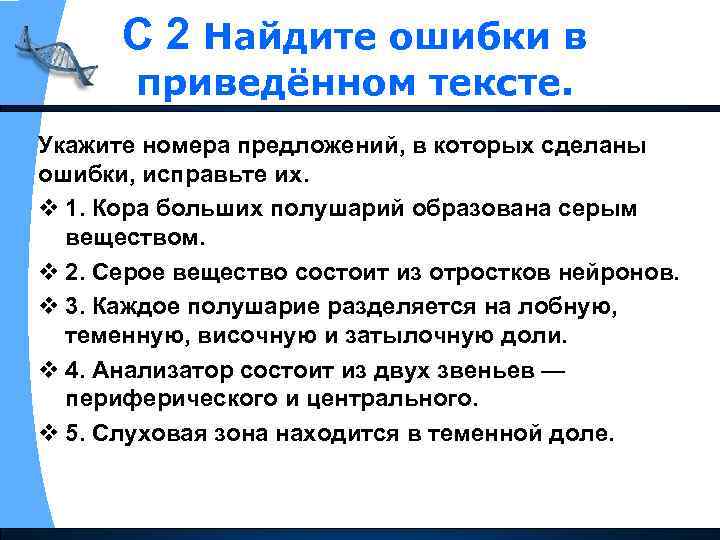 С 2 Найдите ошибки в приведённом тексте.

Укажите номера предложений, в которых сделаны ошибки, исправьте их.

❖ 1. Кора больших полушарий образована серым веществом.

❖ 2. Серое вещество состоит из отростков нейронов.

❖ 3. Каждое полушарие разделяется на лобную, теменную, височную и затылочную доли.

❖ 4. Анализатор состоит из двух звеньев — периферического и центрального.

❖ 5. Слуховая зона находится в теменной доле.